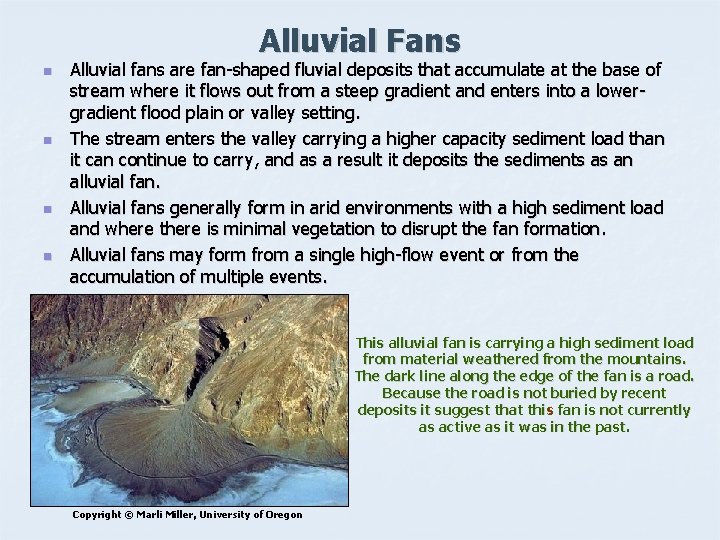 Alluvial Fans

- Alluvial fans are fan-shaped fluvial deposits that accumulate at the base of stream where it flows out from a steep gradient and enters into a lower-gradient flood plain or valley setting.
- The stream enters the valley carrying a higher capacity sediment load than it can continue to carry, and as a result it deposits the sediments as an alluvial fan.
- Alluvial fans generally form in arid environments with a high sediment load and where there is minimal vegetation to disrupt the fan formation.
- Alluvial fans may form from a single high-flow event or from the accumulation of multiple events.

This alluvial fan is carrying a high sediment load from material weathered from the mountains. The dark line along the edge of the fan is a road. Because the road is not buried by recent deposits it suggest that this fan is not currently as active as it was in the past.

Copyright © Marli Miller, University of Oregon